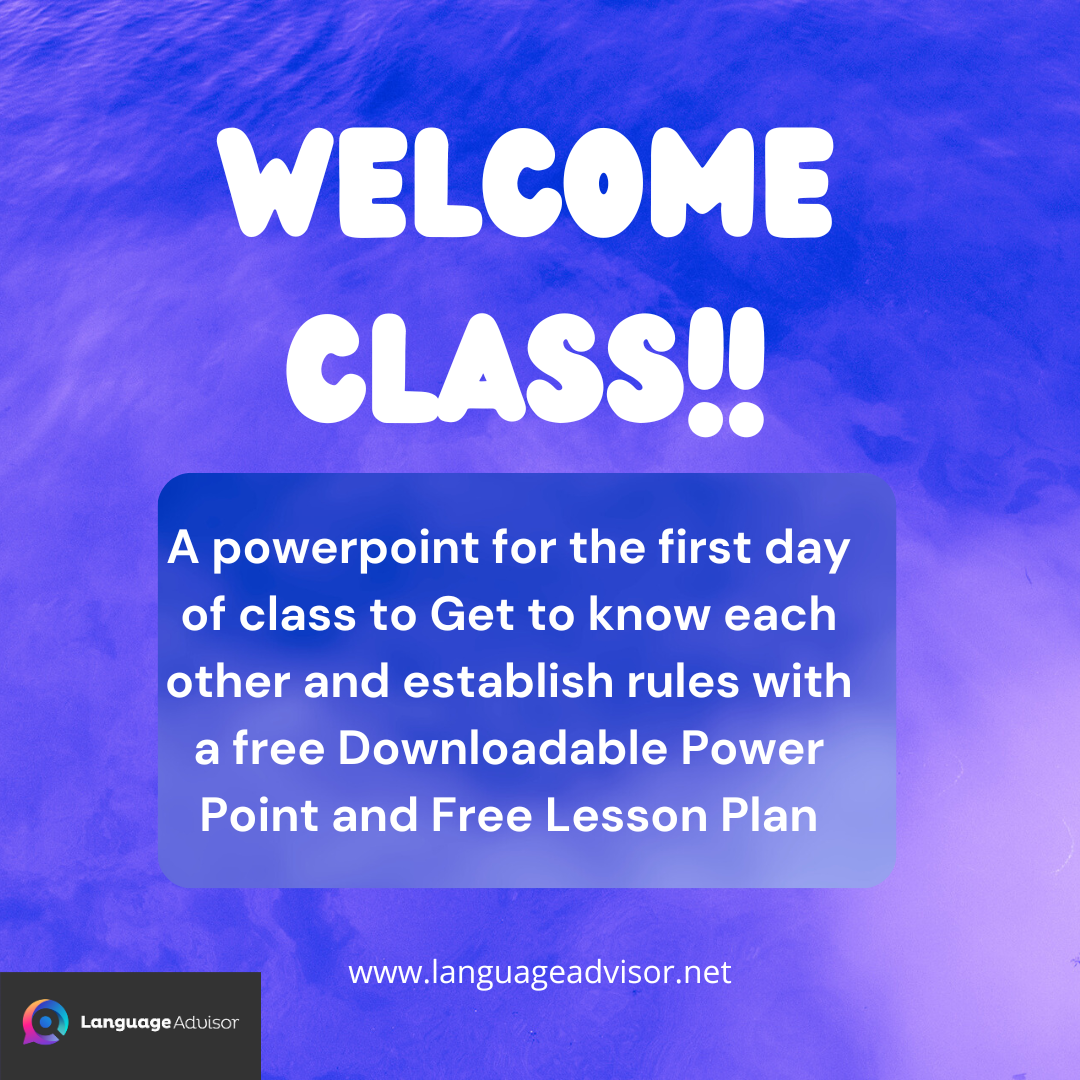 WELCOME CLASS!!

A powerpoint for the first day of class to Get to know each other and establish rules with a free Downloadable Power Point and Free Lesson Plan

www.languageadvisor.net

Language Advisor